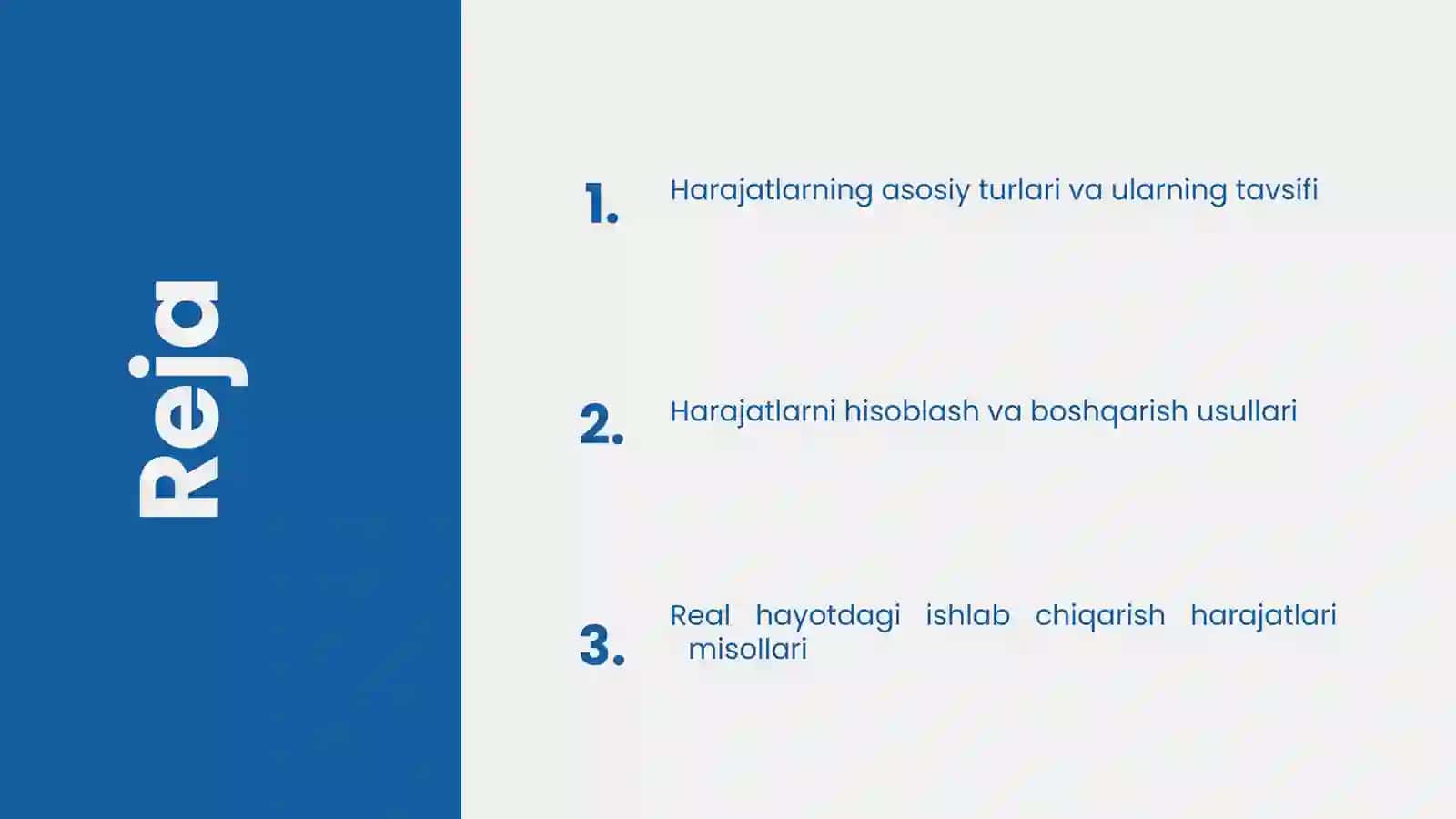 Reja

1. Harajatlarning asosiy turlari va ularning tavsifi

2. Harajatlarni hisoblash va boshqarish usullari

3. Real hayotdagi ishlab chiqarish harajatlari misollari